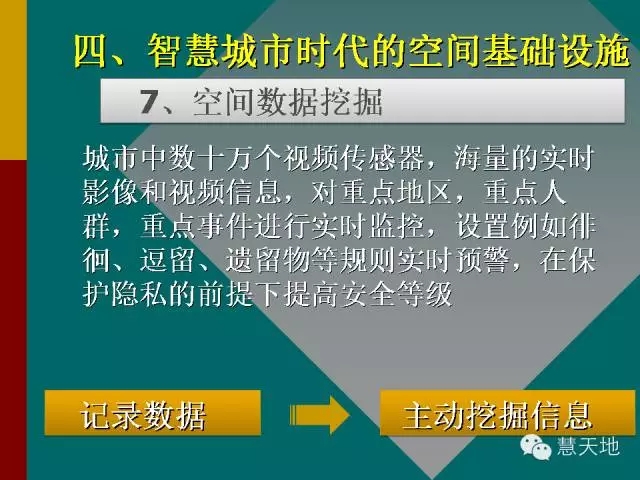 四、智慧城市时代的空间基础设施

7、空间数据挖掘

城市中数十万个视频传感器，海量的实时影像和视频信息，对重点地区，重点人群，重点事件进行实时监控，设置例如徘徊、逗留、遗留物等规则实时预警，在保护隐私的前提下提高安全等级

记录数据

主动挖掘信息

慧天地